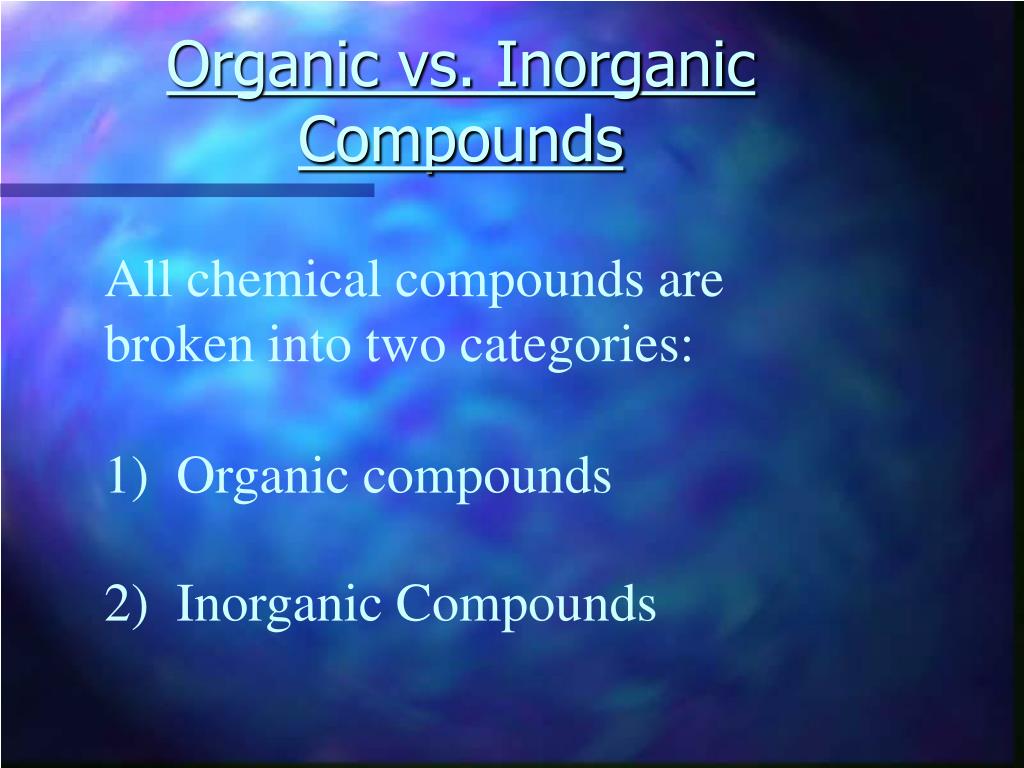 Organic vs. Inorganic Compounds

All chemical compounds are broken into two categories:

1) Organic compounds

2) Inorganic Compounds